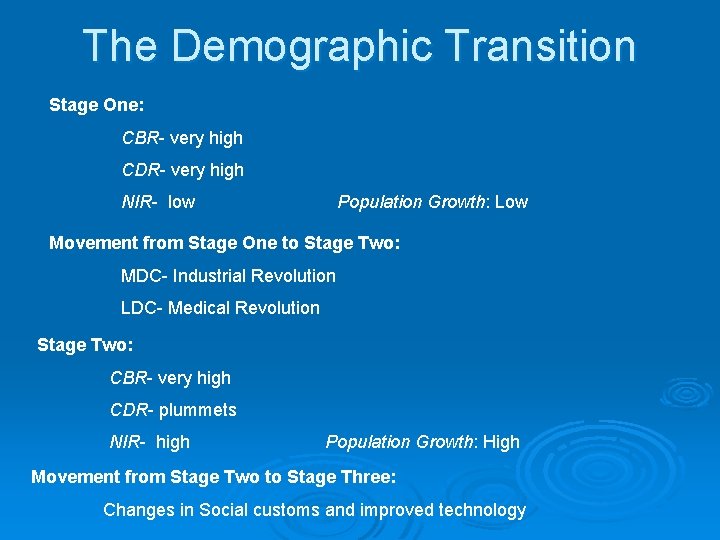 The Demographic Transition

Stage One:

CBR- very high

CDR- very high

NIR- low

Population Growth: Low

Movement from Stage One to Stage Two:

MDC- Industrial Revolution

LDC- Medical Revolution

Stage Two:

CBR- very high

CDR- plummets

NIR- high

Population Growth: High

Movement from Stage Two to Stage Three:

Changes in Social customs and improved technology